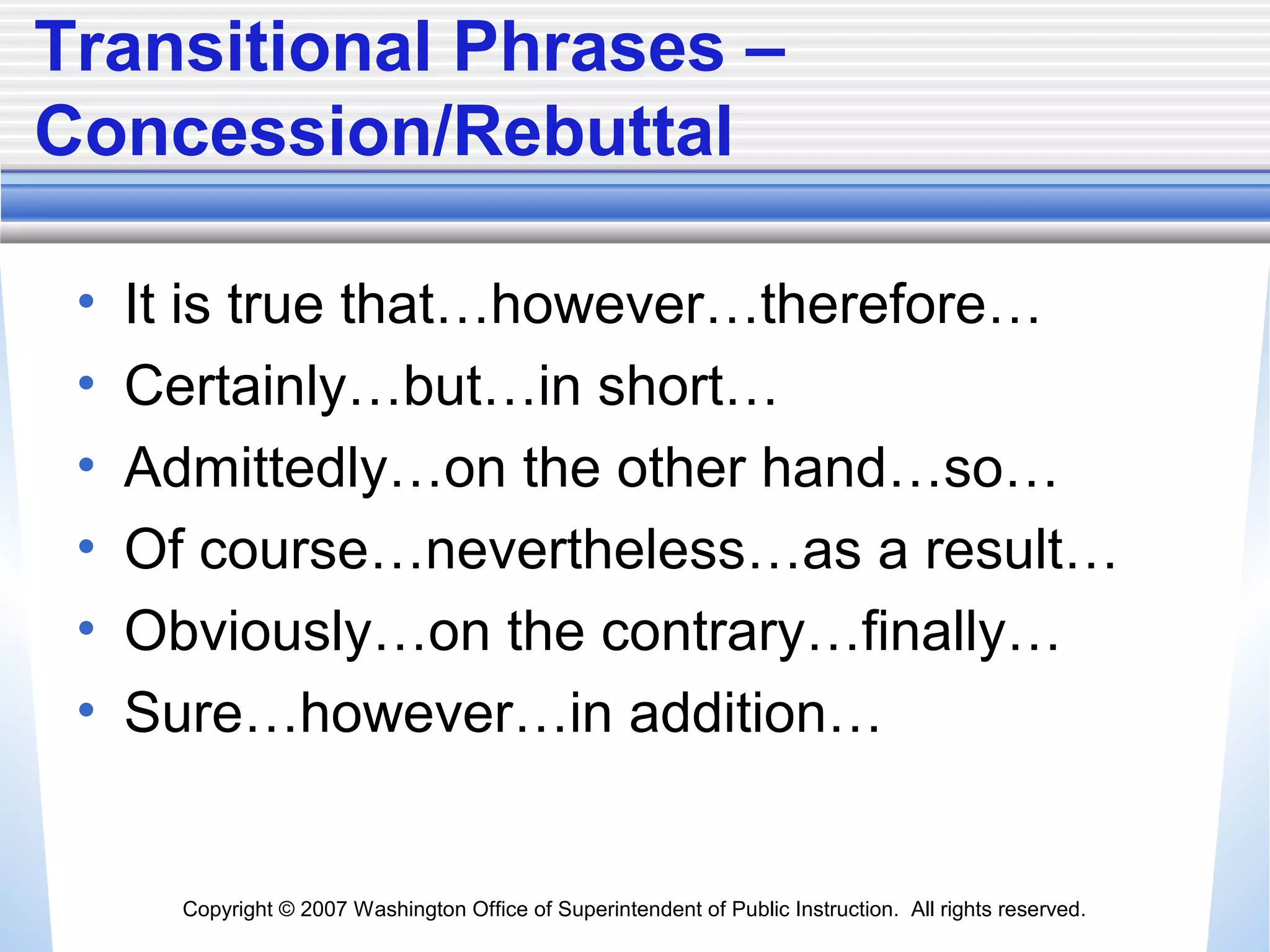 Transitional Phrases – Concession/Rebuttal

• It is true that…however…therefore…
• Certainly…but…in short…
• Admittedly…on the other hand…so…
• Of course…nevertheless…as a result…
• Obviously…on the contrary…finally…
• Sure…however…in addition…

Copyright © 2007 Washington Office of Superintendent of Public Instruction. All rights reserved.